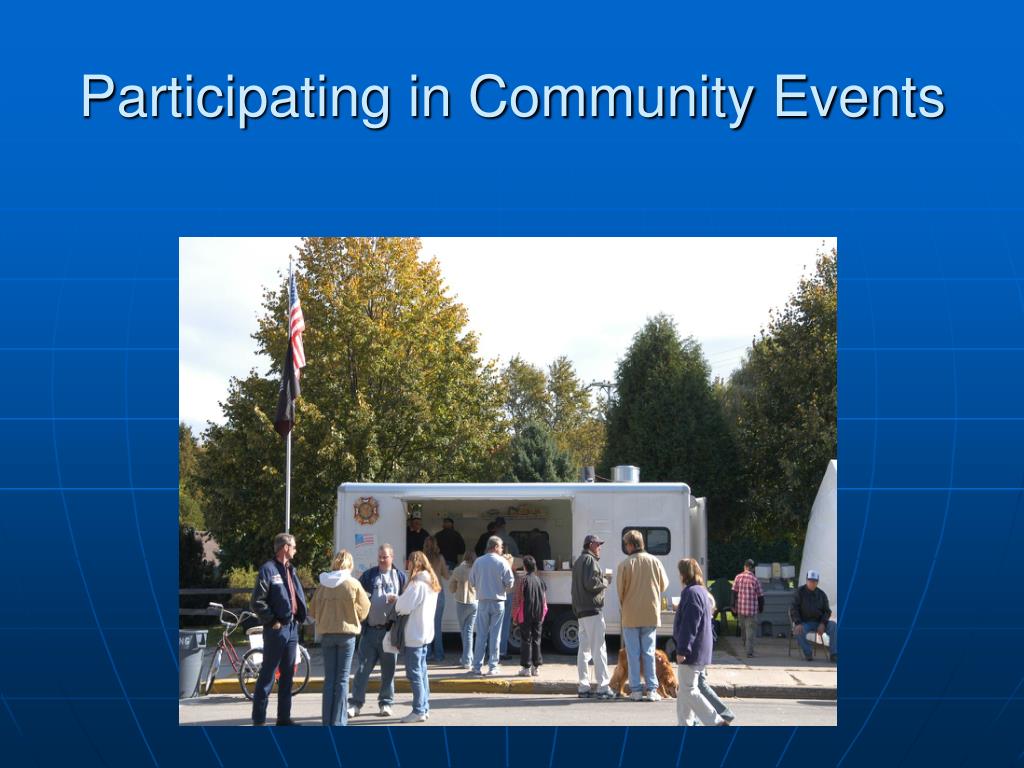 Participating in Community Events